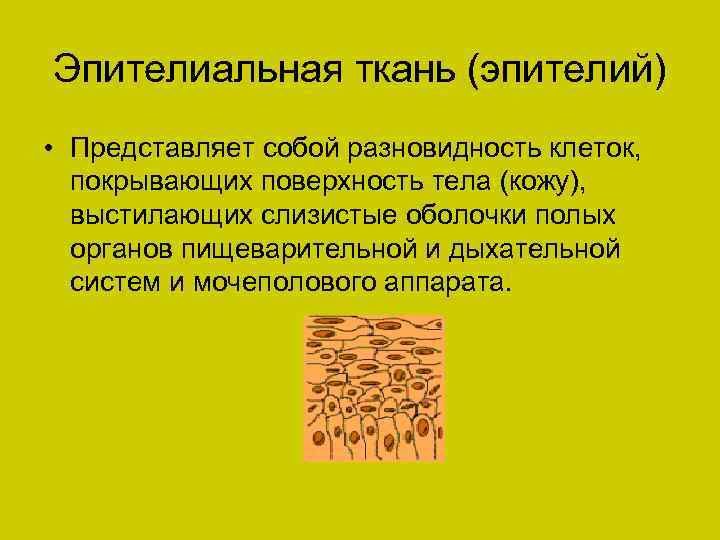 Эпителиальная ткань (эпителий)

• Представляет собой разновидность клеток, покрывающих поверхность тела (кожу), выстилающих слизистые оболочки полых органов пищеварительной и дыхательной систем и мочеполового аппарата.